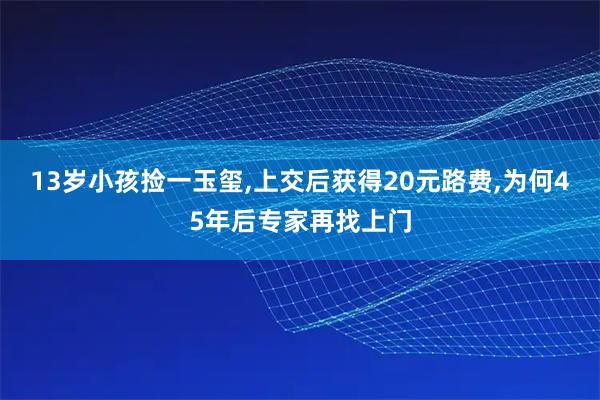 13岁小孩捡一玉玺,上交后获得20元路费,为何45年后专家再找上门